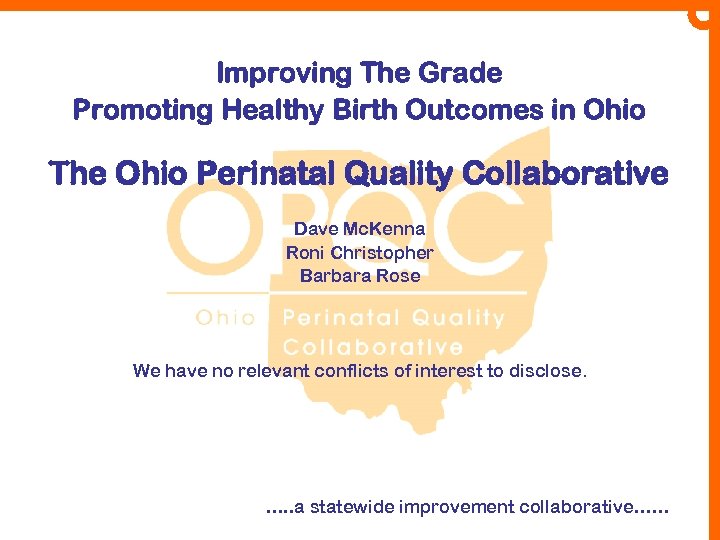 Improving The Grade
Promoting Healthy Birth Outcomes in Ohio

The Ohio Perinatal Quality Collaborative

OPQC

Dave McKenna
Roni Christopher
Barbara Rose

Ohio Perinatal Quality Collaborative

We have no relevant conflicts of interest to disclose.

.....a statewide improvement collaborative......